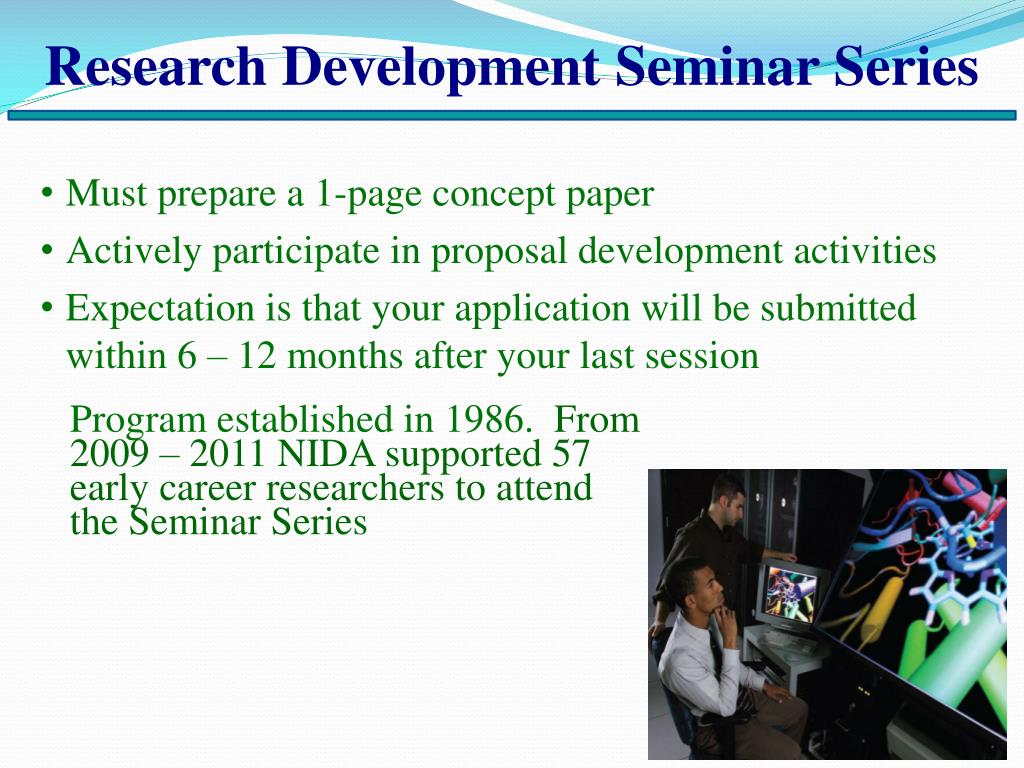 Research Development Seminar Series

• Must prepare a 1-page concept paper
• Actively participate in proposal development activities
• Expectation is that your application will be submitted within 6 – 12 months after your last session

Program established in 1986. From 2009 – 2011 NIDA supported 57 early career researchers to attend the Seminar Series